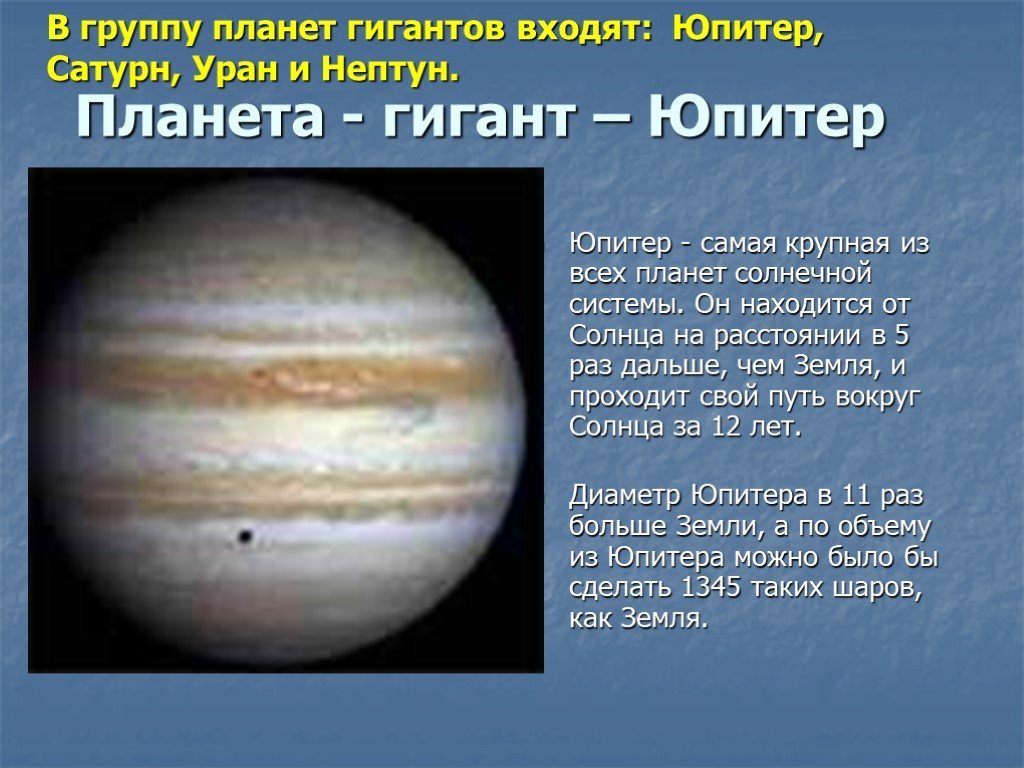 В группу планет гигантов входят: Юпитер, Сатурн, Уран и Нептун.

Планета - гигант – Юпитер

Юпитер - самая крупная из всех планет солнечной системы. Он находится от Солнца на расстоянии в 5 раз дальше, чем Земля, и проходит свой путь вокруг Солнца за 12 лет.

Диаметр Юпитера в 11 раз больше Земли, а по объему из Юпитера можно было бы сделать 1345 таких шаров, как Земля.